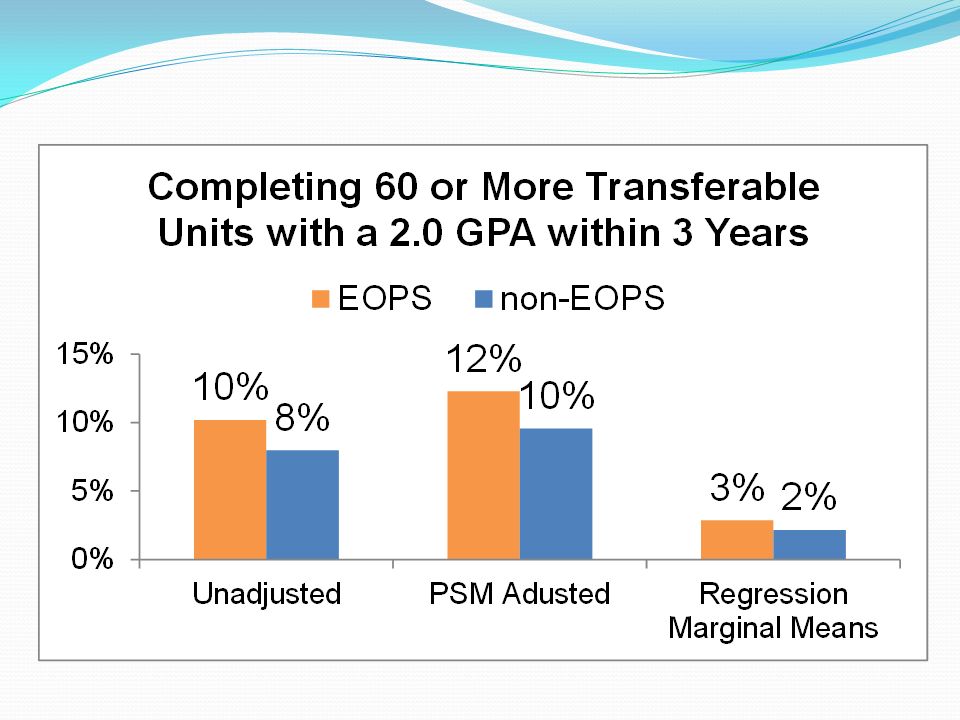 Completing 60 or More Transferable Units with a 2.0 GPA within 3 Years

EOPS non-EOPS

15%
10%
5%
0%

10% 8%
12% 10%
3% 2%

Unadjusted
PSM Adusted
Regression Marginal Means